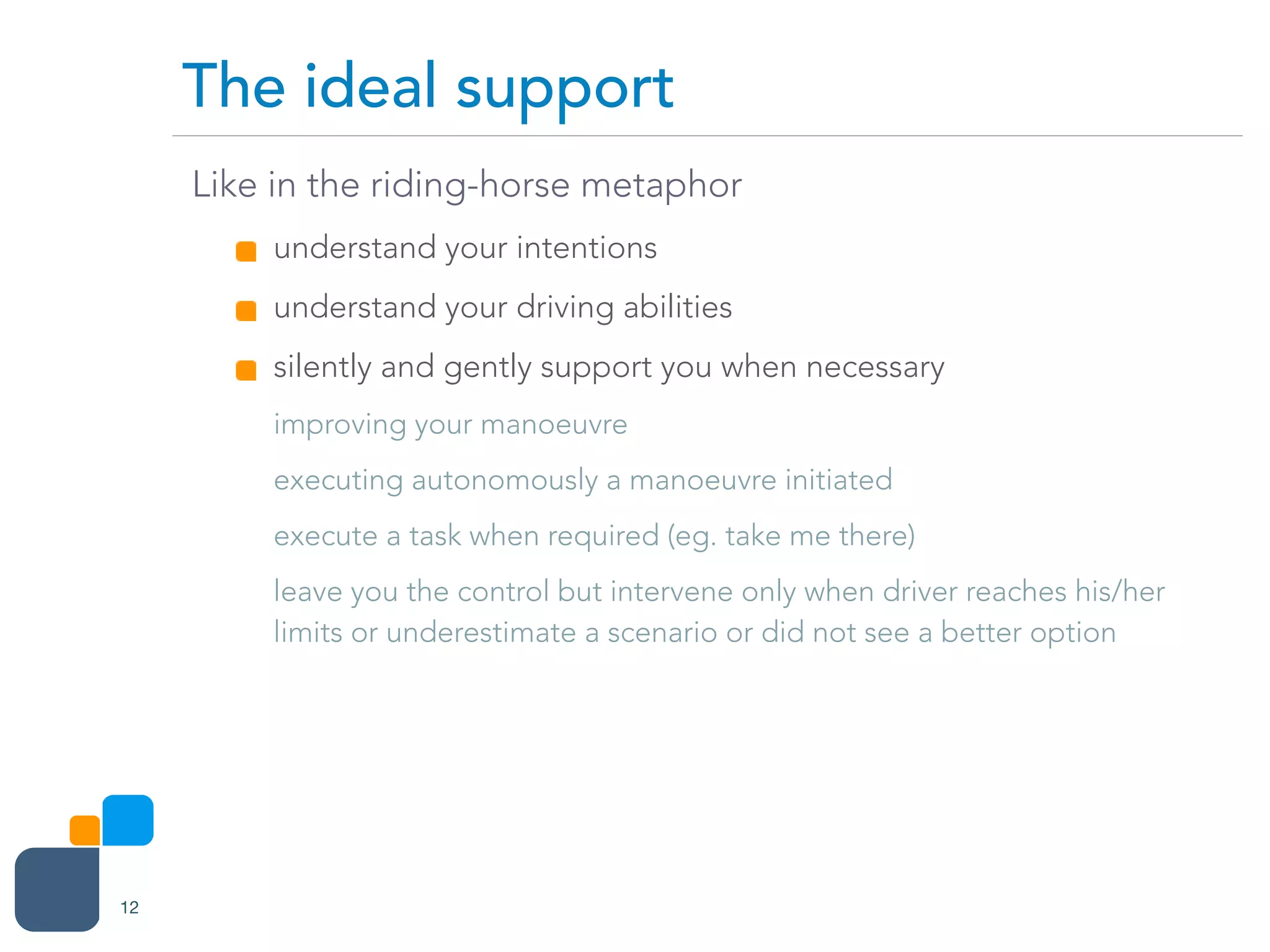 The ideal support

Like in the riding-horse metaphor

understand your intentions

understand your driving abilities

silently and gently support you when necessary

improving your manoeuvre

executing autonomously a manoeuvre initiated

execute a task when required (eg. take me there)

leave you the control but intervene only when driver reaches his/her limits or underestimate a scenario or did not see a better option

12